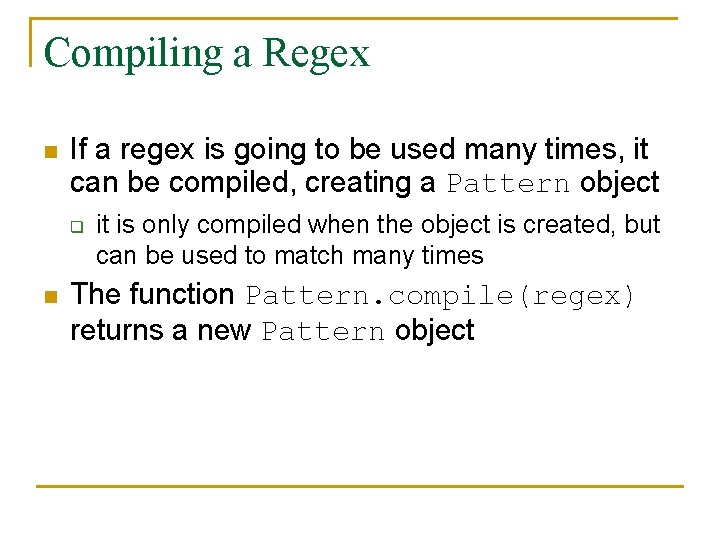 Compiling a Regex

If a regex is going to be used many times, it can be compiled, creating a Pattern object

it is only compiled when the object is created, but can be used to match many times

The function Pattern.compile(regex) returns a new Pattern object